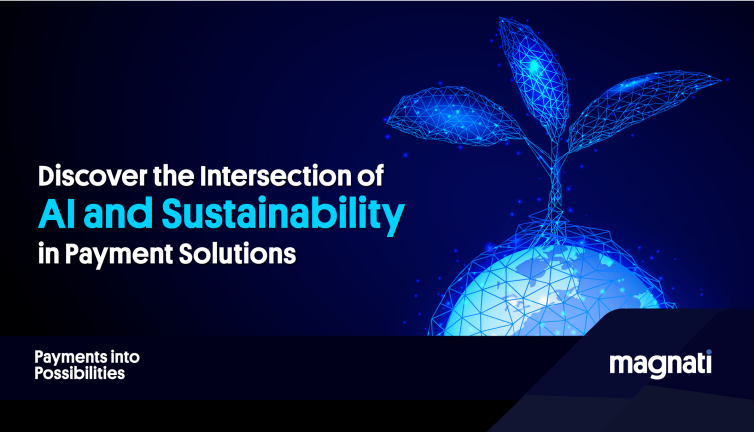 Discover the Intersection of
AI and Sustainability
in Payment Solutions

Payments into
Possibilities

magnati